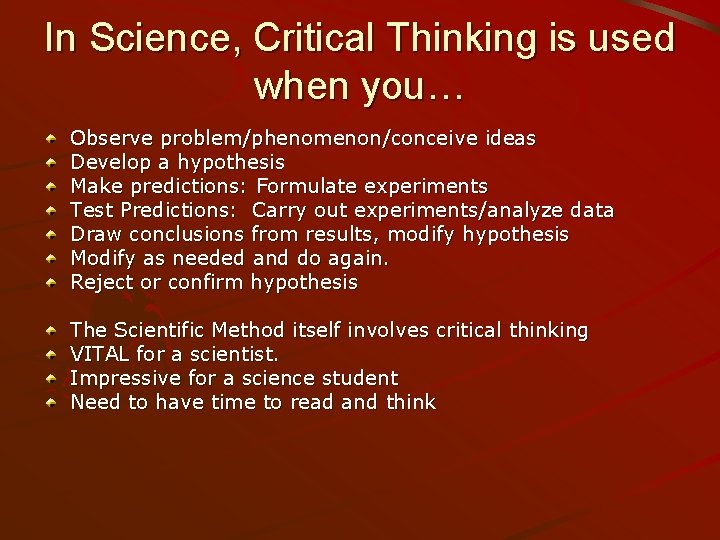 In Science, Critical Thinking is used when you…

- Observe problem/phenomenon/conceive ideas
- Develop a hypothesis
- Make predictions: Formulate experiments
- Test Predictions: Carry out experiments/analyze data
- Draw conclusions from results, modify hypothesis
- Modify as needed and do again.
- Reject or confirm hypothesis

- The Scientific Method itself involves critical thinking
- VITAL for a scientist.
- Impressive for a science student
- Need to have time to read and think